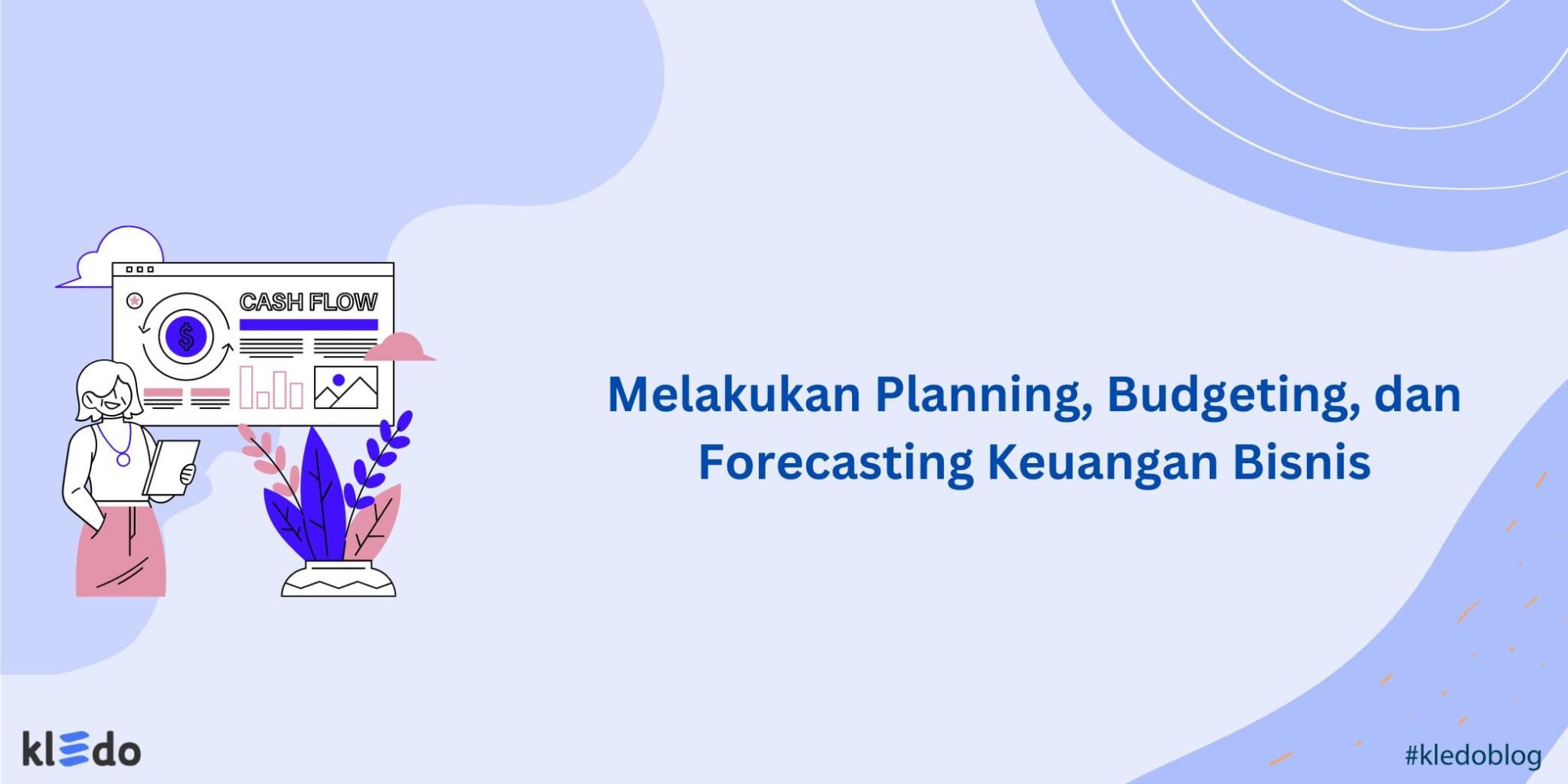 CASH FLOW

$

Melakukan Planning, Budgeting, dan Forecasting Keuangan Bisnis

kledo

#kledoblog